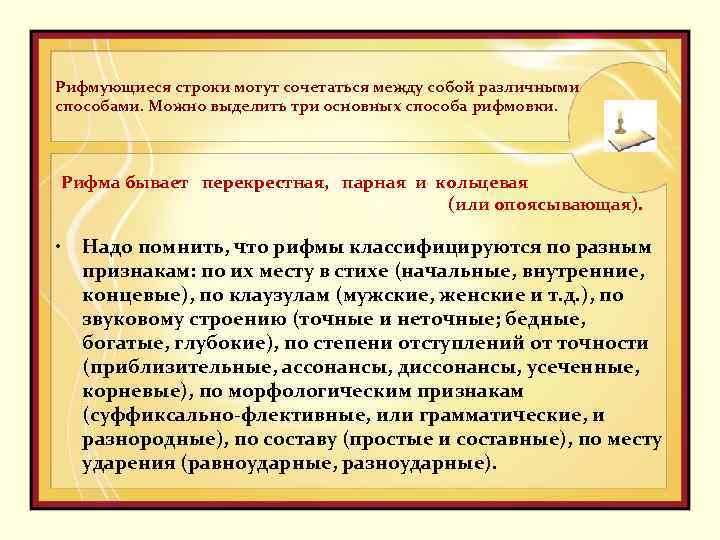 Рифмующиеся строки могут сочетаться между собой различными способами. Можно выделить три основных способа рифмовки.

Рифма бывает перекрестная, парная и кольцевая (или опоясывающая).

• Надо помнить, что рифмы классифицируются по разным признакам: по их месту в стихе (начальные, внутренние, концевые), по клаузулам (мужские, женские и т.д.), по звуковому строению (точные и неточные; бедные, богатые, глубокие), по степени отступлений от точности (приблизительные, ассонансы, диссонансы, усеченные, корневые), по морфологическим признакам (суффиксально-флективные, или грамматические, и разнородные), по составу (простые и составные), по месту ударения (равноударные, разноударные).